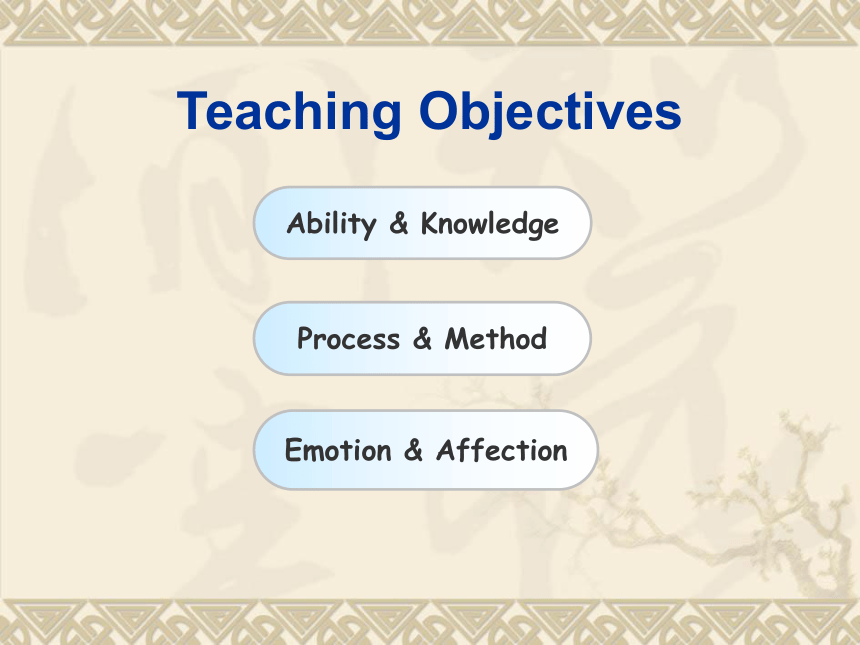 Teaching Objectives

Ability & Knowledge

Process & Method

Emotion & Affection